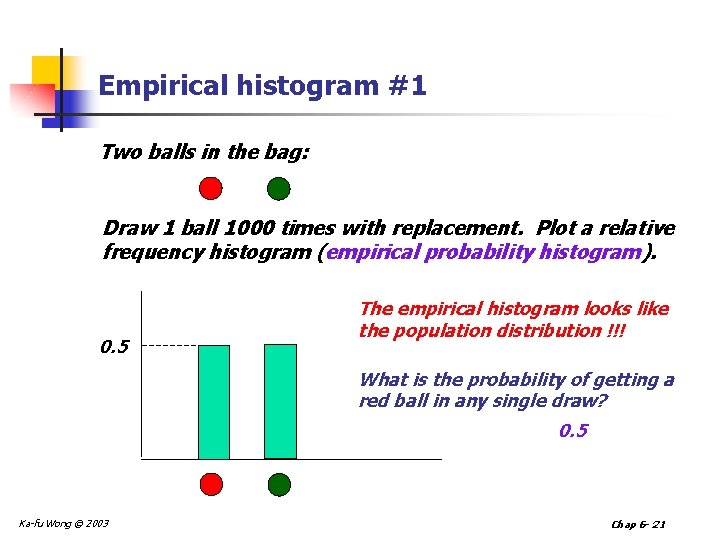 Empirical histogram #1

Two balls in the bag:

Draw 1 ball 1000 times with replacement. Plot a relative frequency histogram (empirical probability histogram).

0.5

The empirical histogram looks like the population distribution !!!

What is the probability of getting a red ball in any single draw?

0.5

Ka-fu Wong © 2003

Chap 6- 21